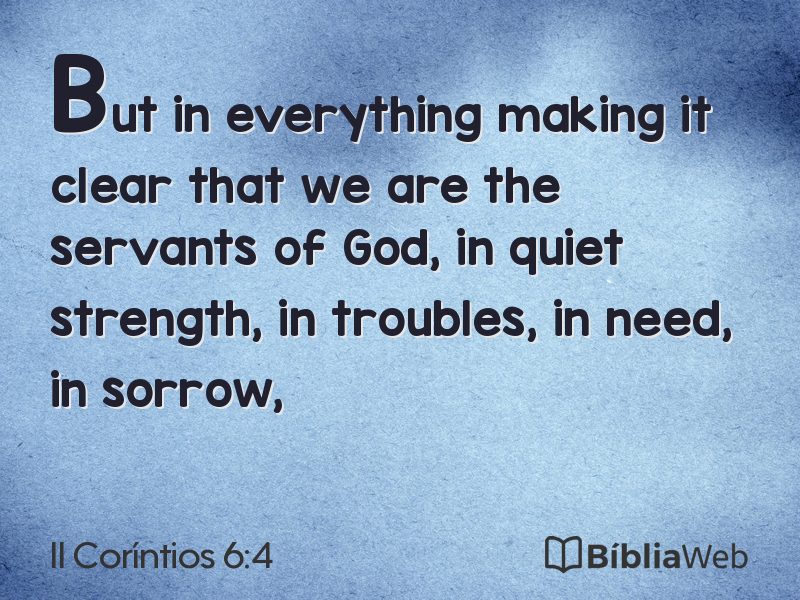 But in everything making it clear that we are the servants of God, in quiet strength, in troubles, in need, in sorrow,

II Coríntios 6:4

BíbliaWeb